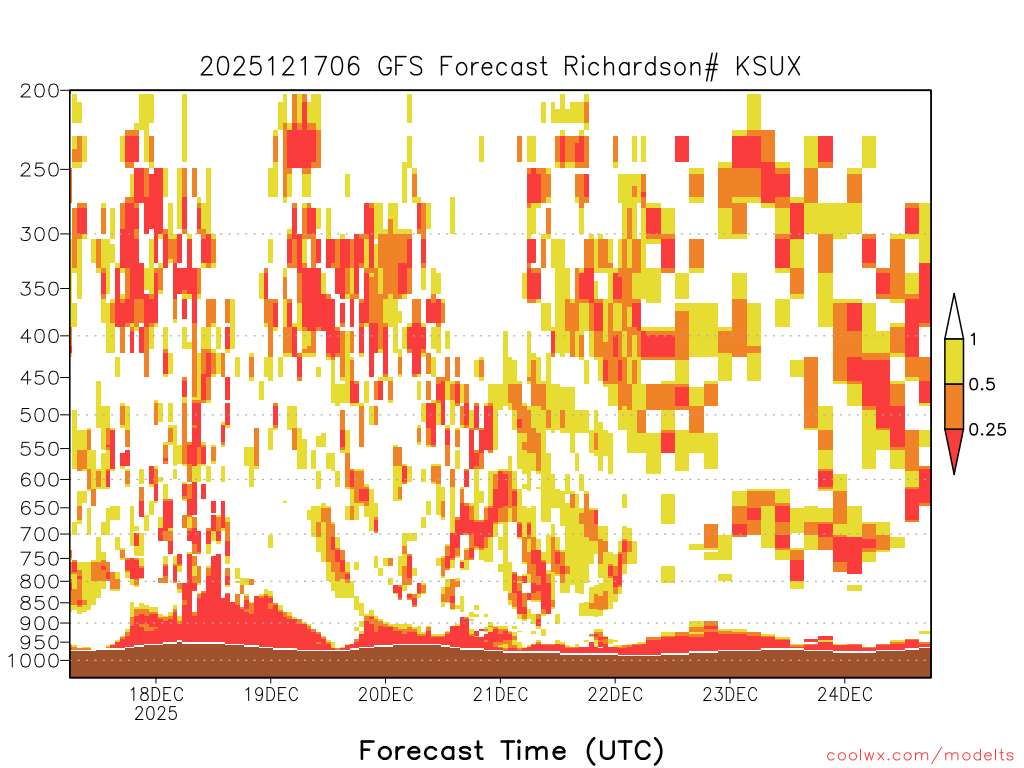 2025121706 GFS Forecast Richardson# KSUX

200
250
300
350
400
450
500
550
600
650
700
750
800
850
900
950
1000

1
0.5
0.25

18DEC
2025
19DEC
20DEC
21DEC
22DEC
23DEC
24DEC

Forecast Time (UTC)

coolwx.com/modelts